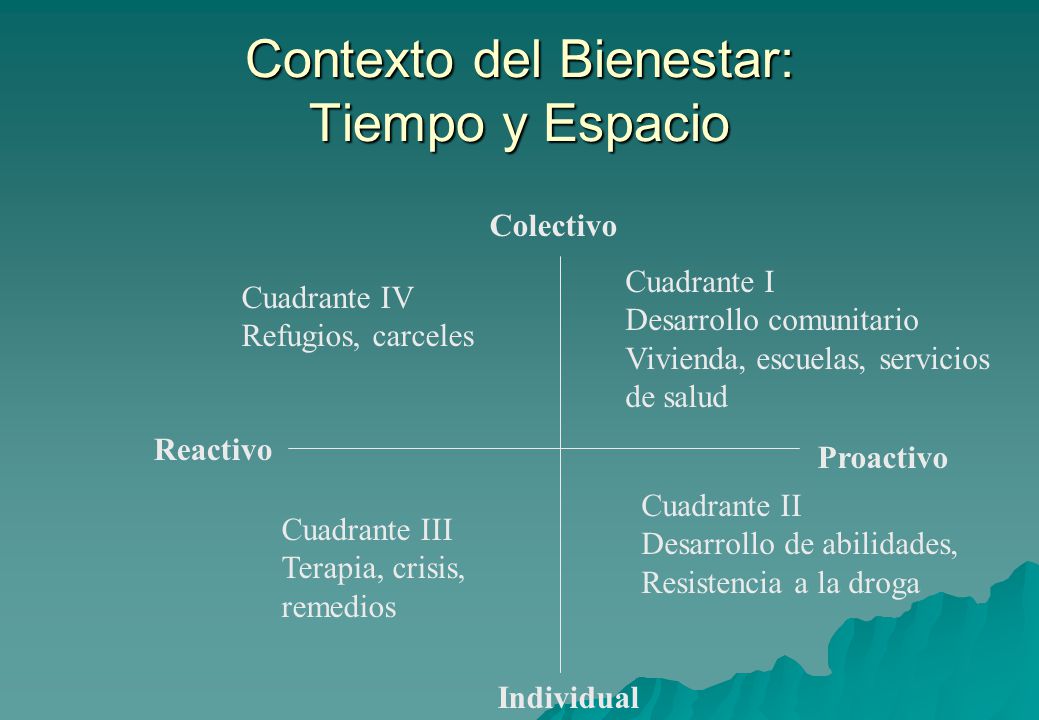 Contexto del Bienestar: Tiempo y Espacio

Colectivo

Cuadrante IV
Refugios, carceles

Cuadrante I
Desarrollo comunitario
Vivienda, escuelas, servicios de salud

Reactivo

Proactivo

Cuadrante III
Terapia, crisis, remedios

Cuadrante II
Desarrollo de abilidades,
Resistencia a la droga

Individual